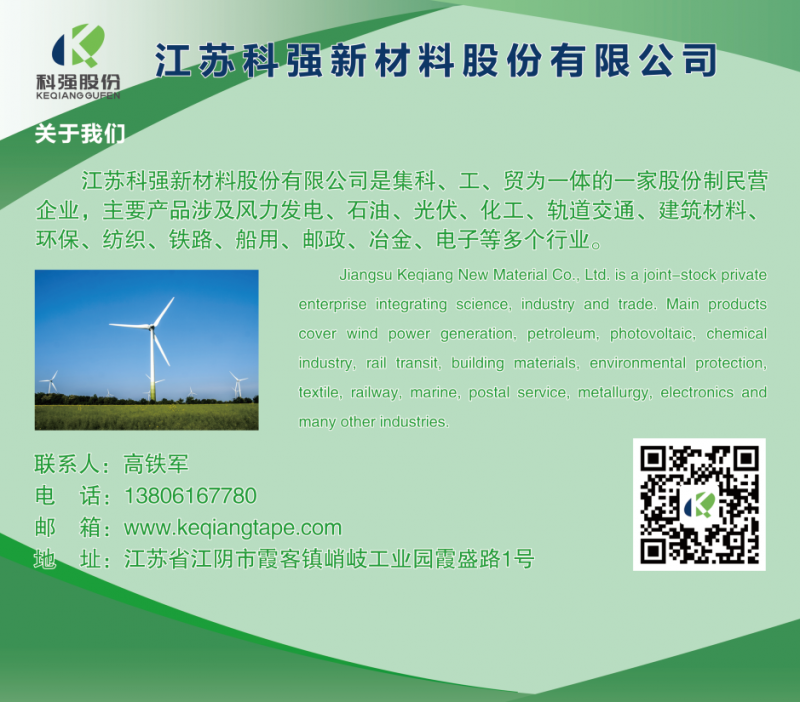 科强股份
KEQIANG GUFEN

江苏科强新材料股份有限公司

关于我们

江苏科强新材料股份有限公司是集科、工、贸为一体的一家股份制民营企业，主要产品涉及风力发电、石油、光伏、化工、轨道交通、建筑材料、环保、纺织、铁路、船用、邮政、冶金、电子等多个行业。

Jiangsu Keqiang New Material Co., Ltd. is a joint-stock private enterprise integrating science, industry and trade. Main products cover wind power generation, petroleum, photovoltaic, chemical industry, rail transit, building materials, environmental protection, textile, railway, marine, postal service, metallurgy, electronics and many other industries.

联系人：高铁军
电　话：13806167780
邮　箱：www.keqiangtape.com
地　址：江苏省江阴市霞客镇峭岐工业园霞盛路1号